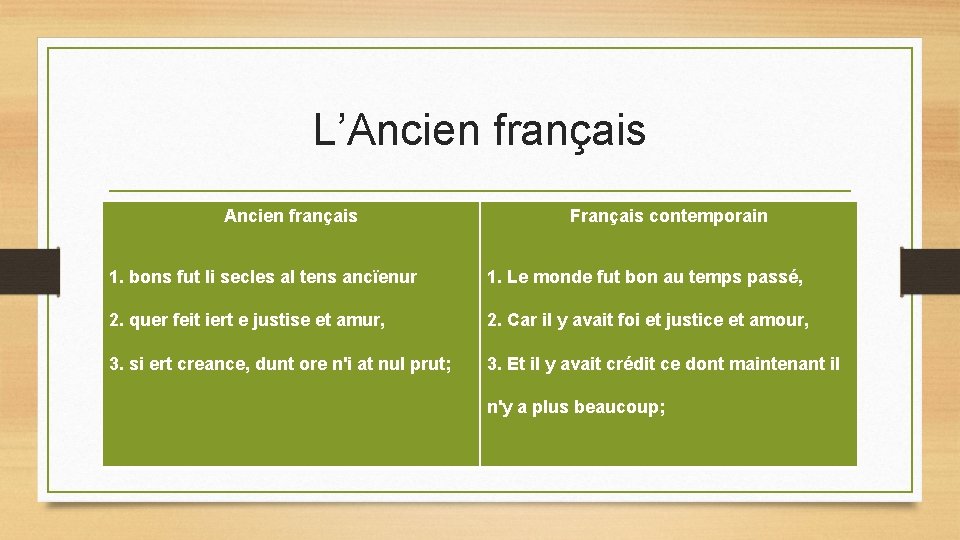 L’Ancien français

| Ancien français | Français contemporain |
|---|---|
| 1. bons fut li secles al tens ancïenur | 1. Le monde fut bon au temps passé, |
| 2. quer feit iert e justise et amur, | 2. Car il y avait foi et justice et amour, |
| 3. si ert creance, dunt ore n'i at nul prut; | 3. Et il y avait crédit ce dont maintenant il n'y a plus beaucoup; |